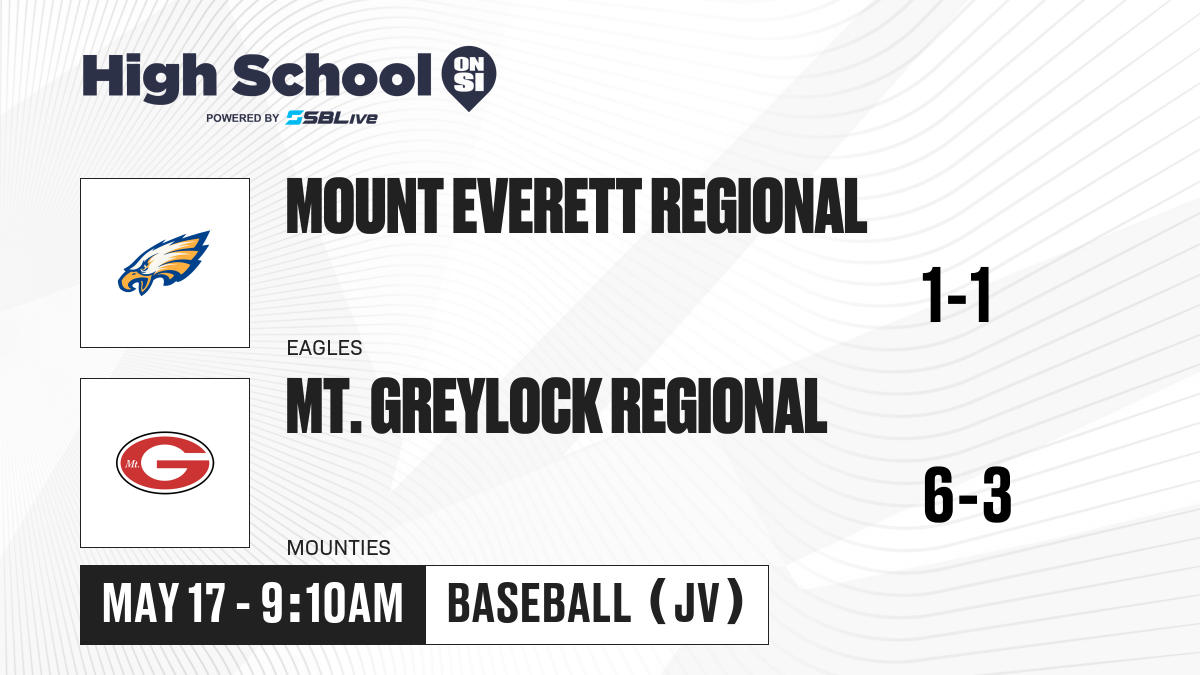 High School ON SI
POWERED BY SBLive

MOUNT EVERETT REGIONAL
1-1
EAGLES

Mt. G
MT. GREYLOCK REGIONAL
6-3
MOUNTIES

MAY 17 - 9:10AM
BASEBALL (JV)